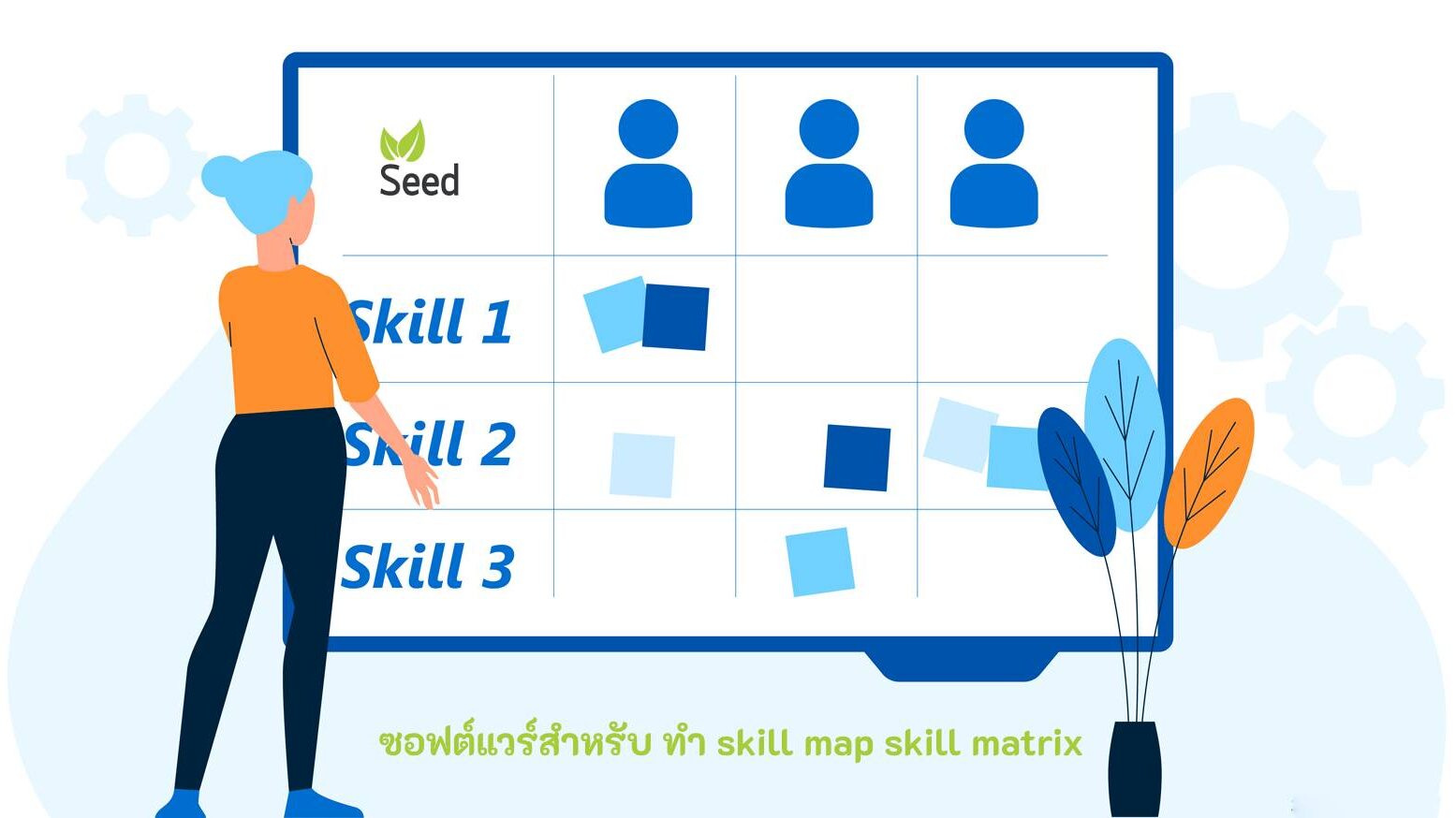 Seed

Skill 1

Skill 2

Skill 3

ซอฟต์แวร์สำหรับ ทำ skill map skill matrix